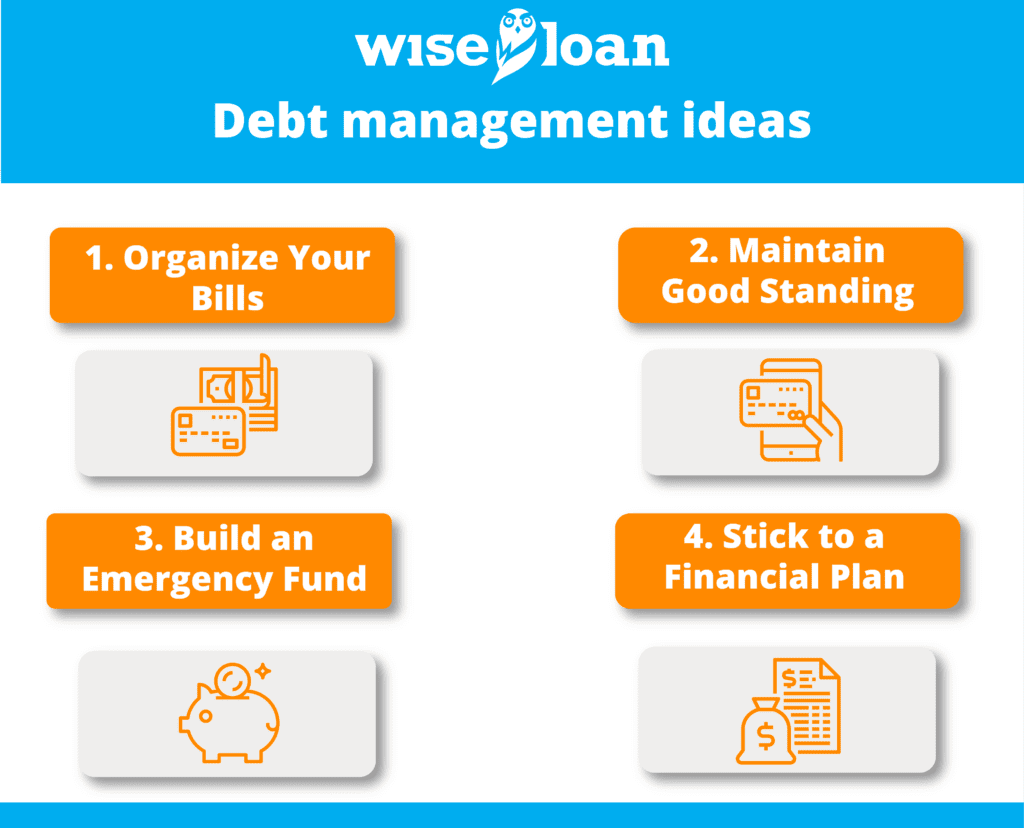 wise loan
Debt management ideas

1. Organize Your Bills

2. Maintain Good Standing

3. Build an Emergency Fund

4. Stick to a Financial Plan